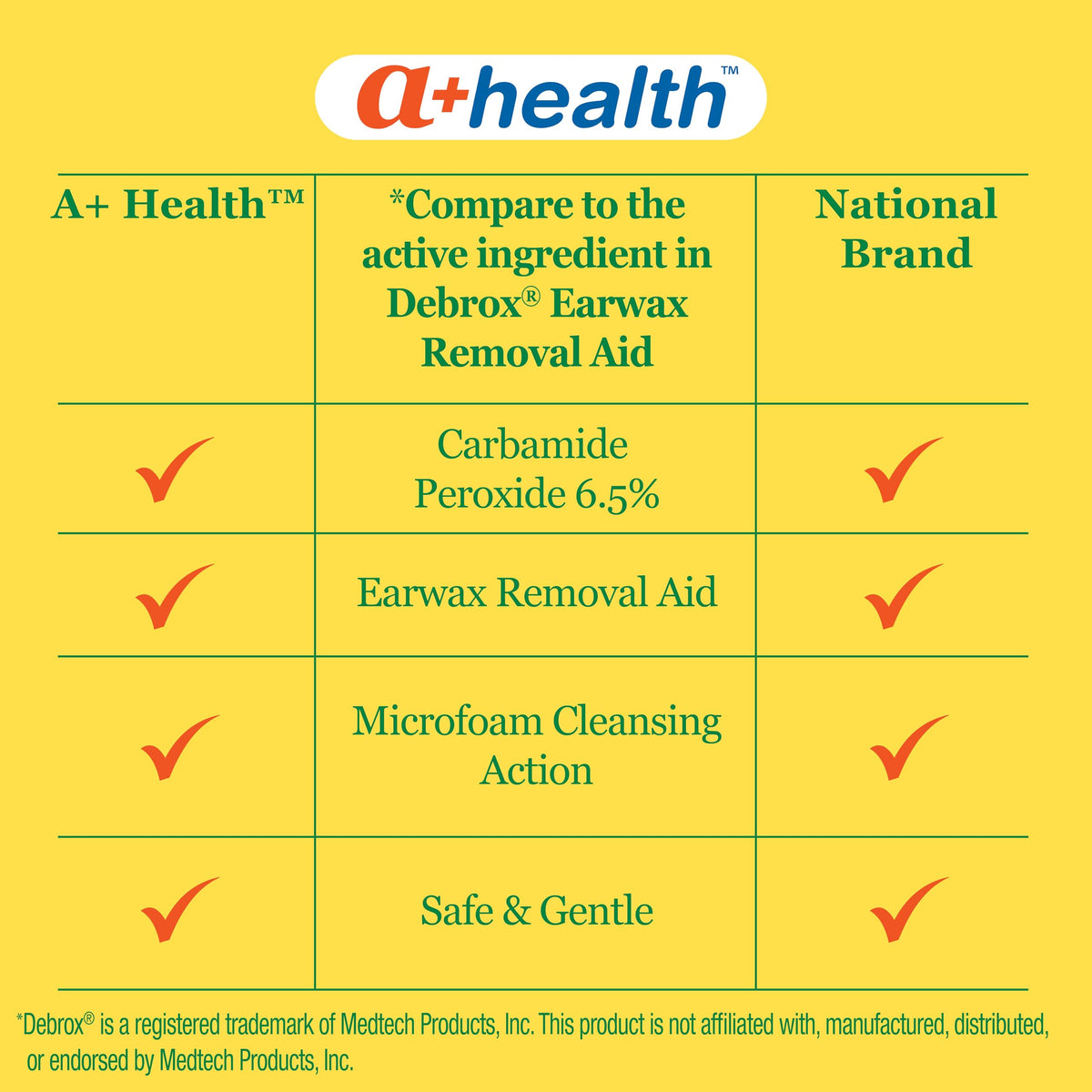 a+health™

| A+ Health™ | *Compare to the active ingredient in Debrox® Earwax Removal Aid | National Brand |
|---|---|---|
| ✓ | Carbamide Peroxide 6.5% | ✓ |
| ✓ | Earwax Removal Aid | ✓ |
| ✓ | Microfoam Cleansing Action | ✓ |
| ✓ | Safe & Gentle | ✓ |

*Debrox® is a registered trademark of Medtech Products, Inc. This product is not affiliated with, manufactured, distributed, or endorsed by Medtech Products, Inc.